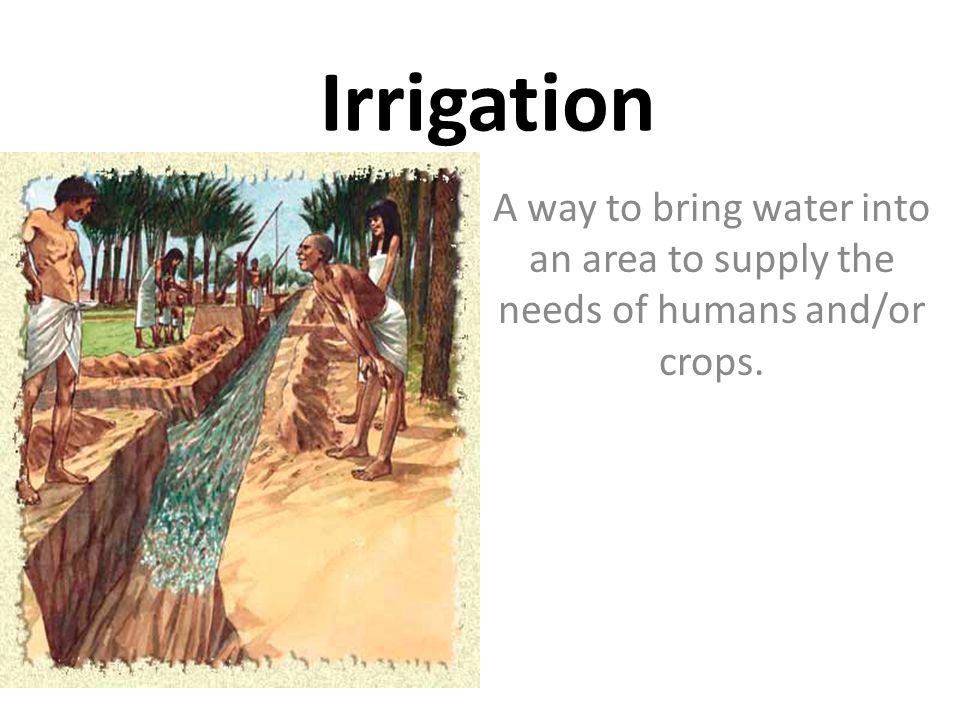 Irrigation

A way to bring water into an area to supply the needs of humans and/or crops.